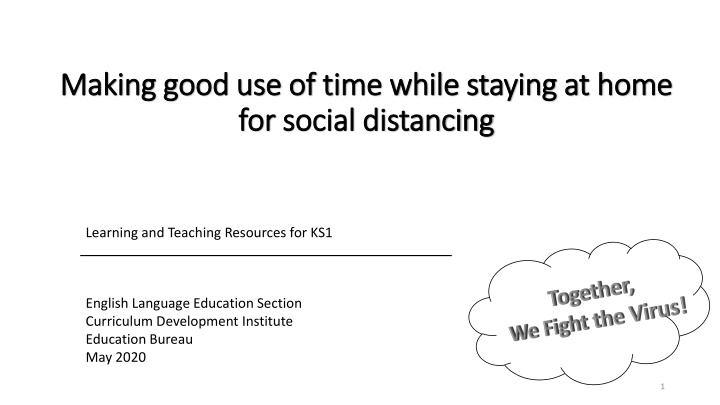 Making good use of time while staying at home for social distancing

Learning and Teaching Resources for KS1

English Language Education Section
Curriculum Development Institute
Education Bureau
May 2020

Together,
We Fight the Virus!

1